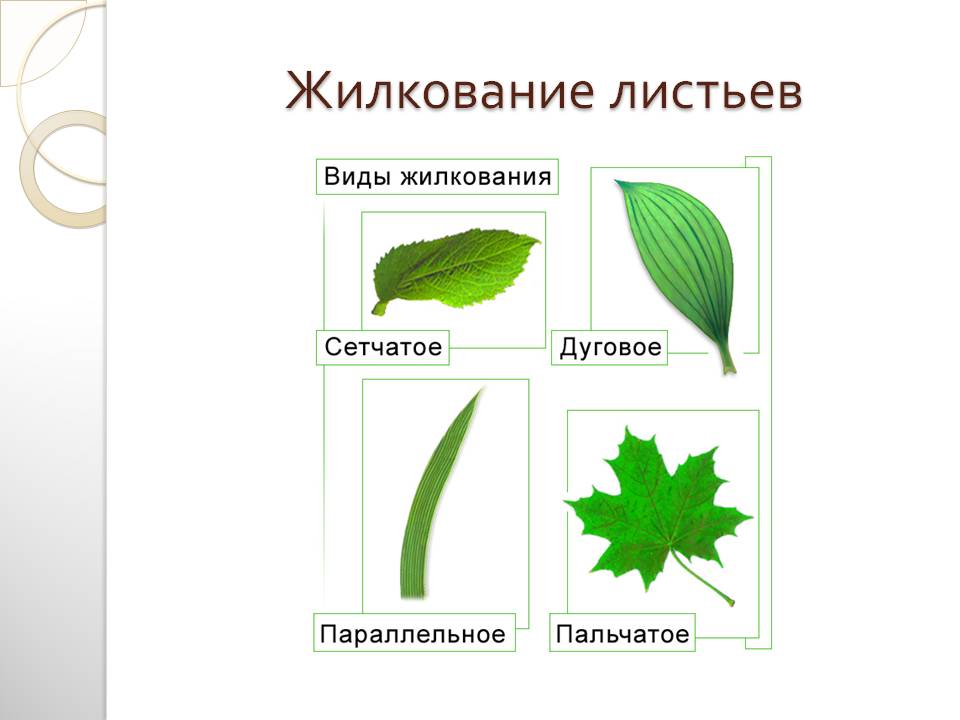 Жилкование листьев

Виды жилкования

Сетчатое

Дуговое

Параллельное

Пальчатое